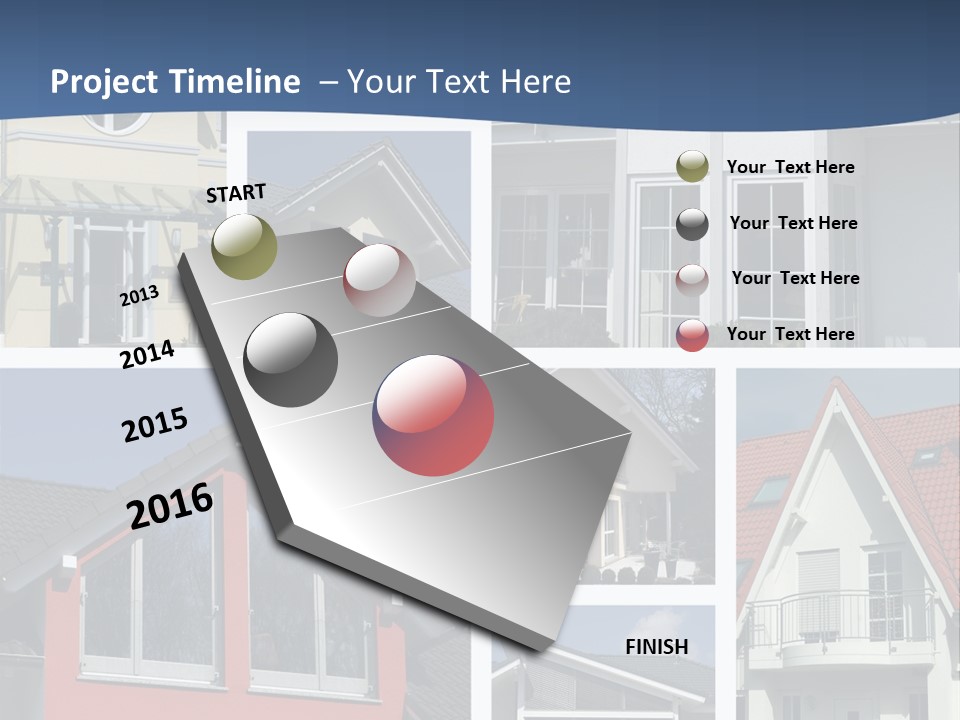 Project Timeline – Your Text Here

START

2013

2014

2015

2016

FINISH

Your Text Here

Your Text Here

Your Text Here

Your Text Here